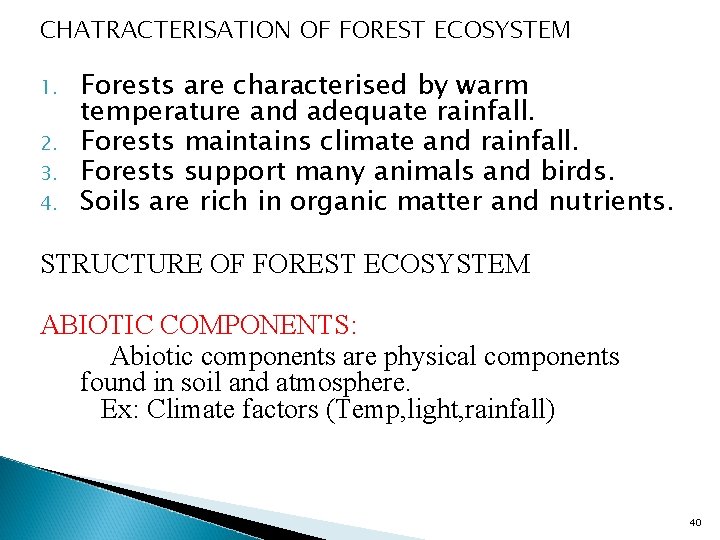 CHATRACTERISATION OF FOREST ECOSYSTEM

1. Forests are characterised by warm temperature and adequate rainfall.
2. Forests maintains climate and rainfall.
3. Forests support many animals and birds.
4. Soils are rich in organic matter and nutrients.

STRUCTURE OF FOREST ECOSYSTEM

ABIOTIC COMPONENTS:

Abiotic components are physical components found in soil and atmosphere.
Ex: Climate factors (Temp,light,rainfall)

40